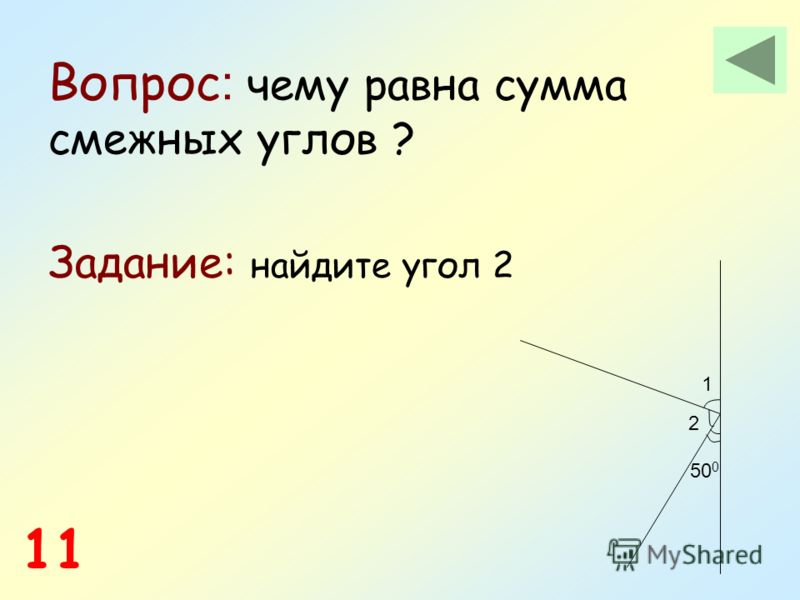 Вопрос: чему равна сумма смежных углов ?

Задание: найдите угол 2

1
2
$50^0$

11

MyShared